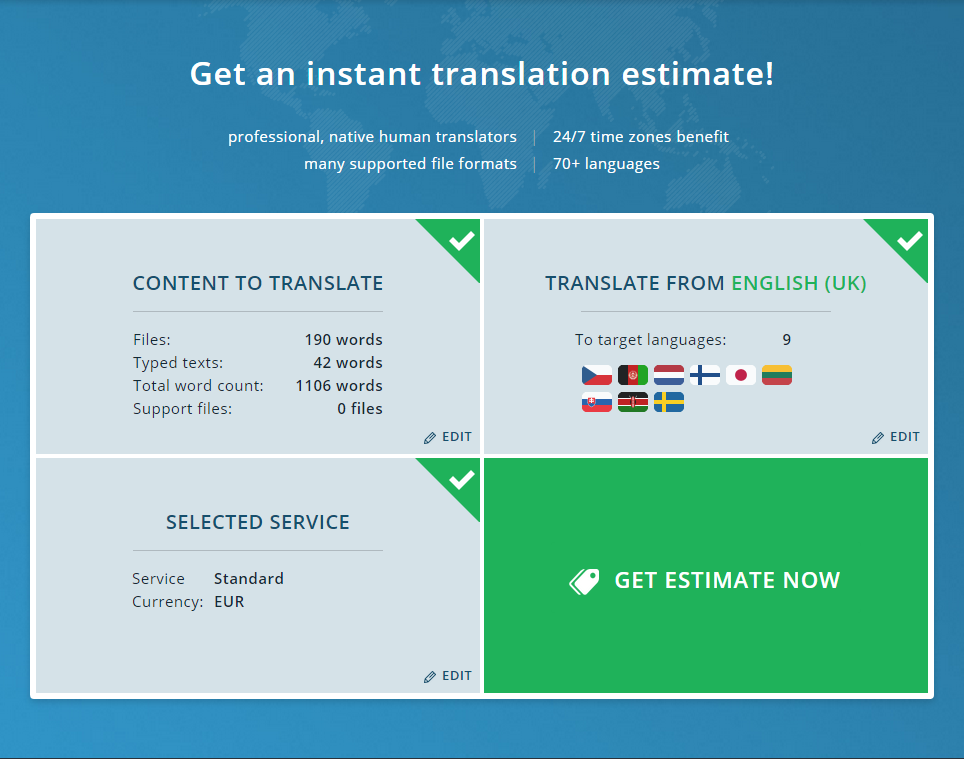 Get an instant translation estimate!

professional, native human translators | 24/7 time zones benefit
many supported file formats | 70+ languages

CONTENT TO TRANSLATE

Files: 190 words
Typed texts: 42 words
Total word count: 1106 words
Support files: 0 files

EDIT

TRANSLATE FROM ENGLISH (UK)

To target languages: 9

EDIT

SELECTED SERVICE

Service Standard
Currency: EUR

EDIT

GET ESTIMATE NOW